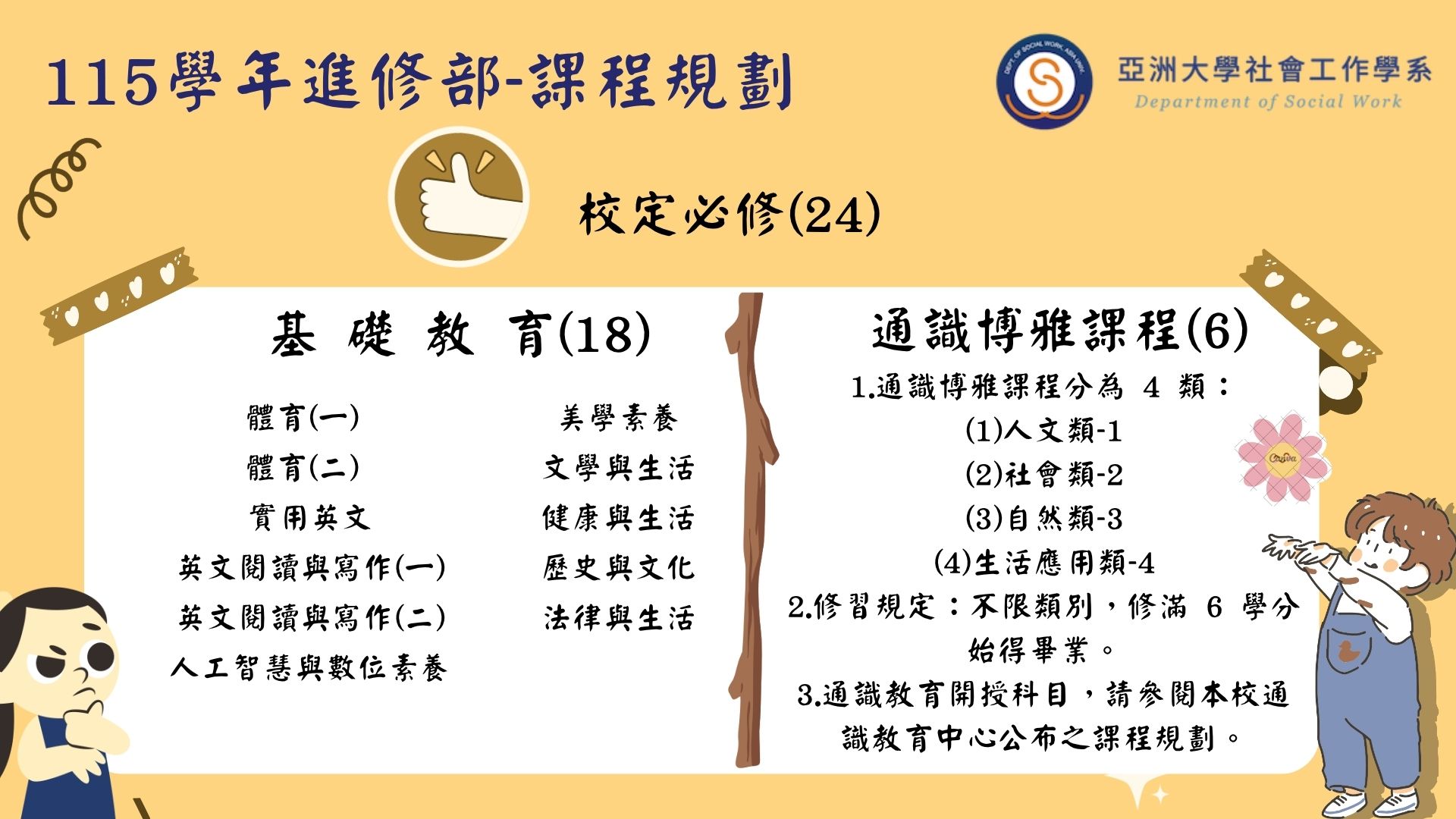 115學年進修部-課程規劃

亞洲大學社會工作學系
Department of Social Work

校定必修(24)

基 礎 教 育(18)

體育(一)
體育(二)
實用英文
英文閱讀與寫作(一)
英文閱讀與寫作(二)
人工智慧與數位素養

美學素養
文學與生活
健康與生活
歷史與文化
法律與生活

通識博雅課程(6)

1.通識博雅課程分為4類：
(1)人文類-1
(2)社會類-2
(3)自然類-3
(4)生活應用類-4
2.修習規定：不限類別，修滿6學分始得畢業。
3.通識教育開授科目，請參閱本校通識教育中心公布之課程規劃。